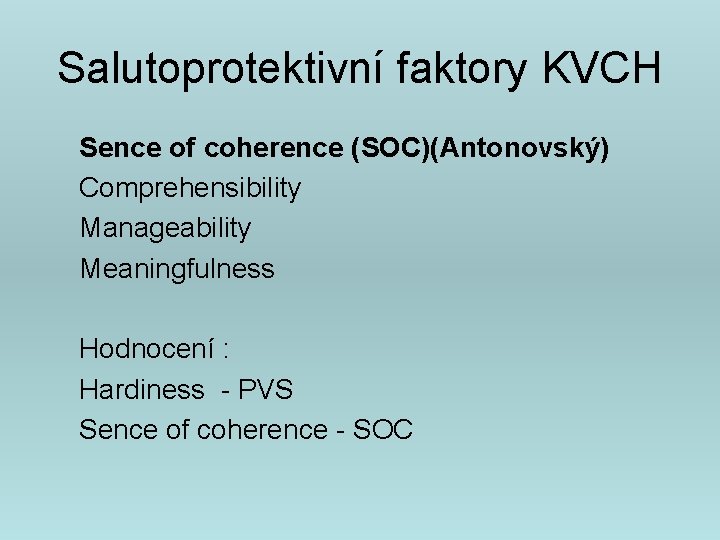 Salutoprotektivní faktory KVCH

Sence of coherence (SOC)(Antonovský)
Comprehensibility
Manageability
Meaningfulness

Hodnocení :
Hardiness - PVS
Sence of coherence - SOC